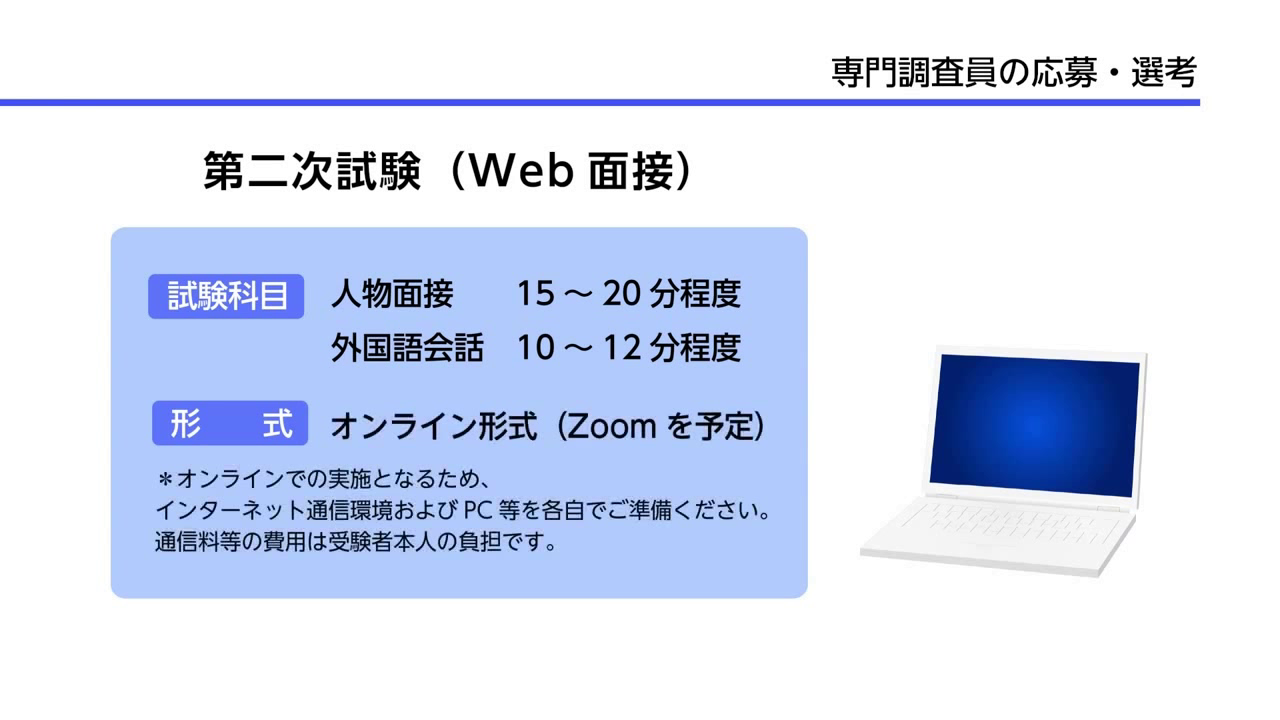 専門調査員の応募・選考

第二次試験（Web 面接）

試験科目　人物面接　15 ～ 20 分程度
外国語会話　10 ～ 12 分程度

形　式　オンライン形式（Zoom を予定）

＊オンラインでの実施となるため、
インターネット通信環境および PC 等を各自でご準備ください。
通信料等の費用は受験者本人の負担です。